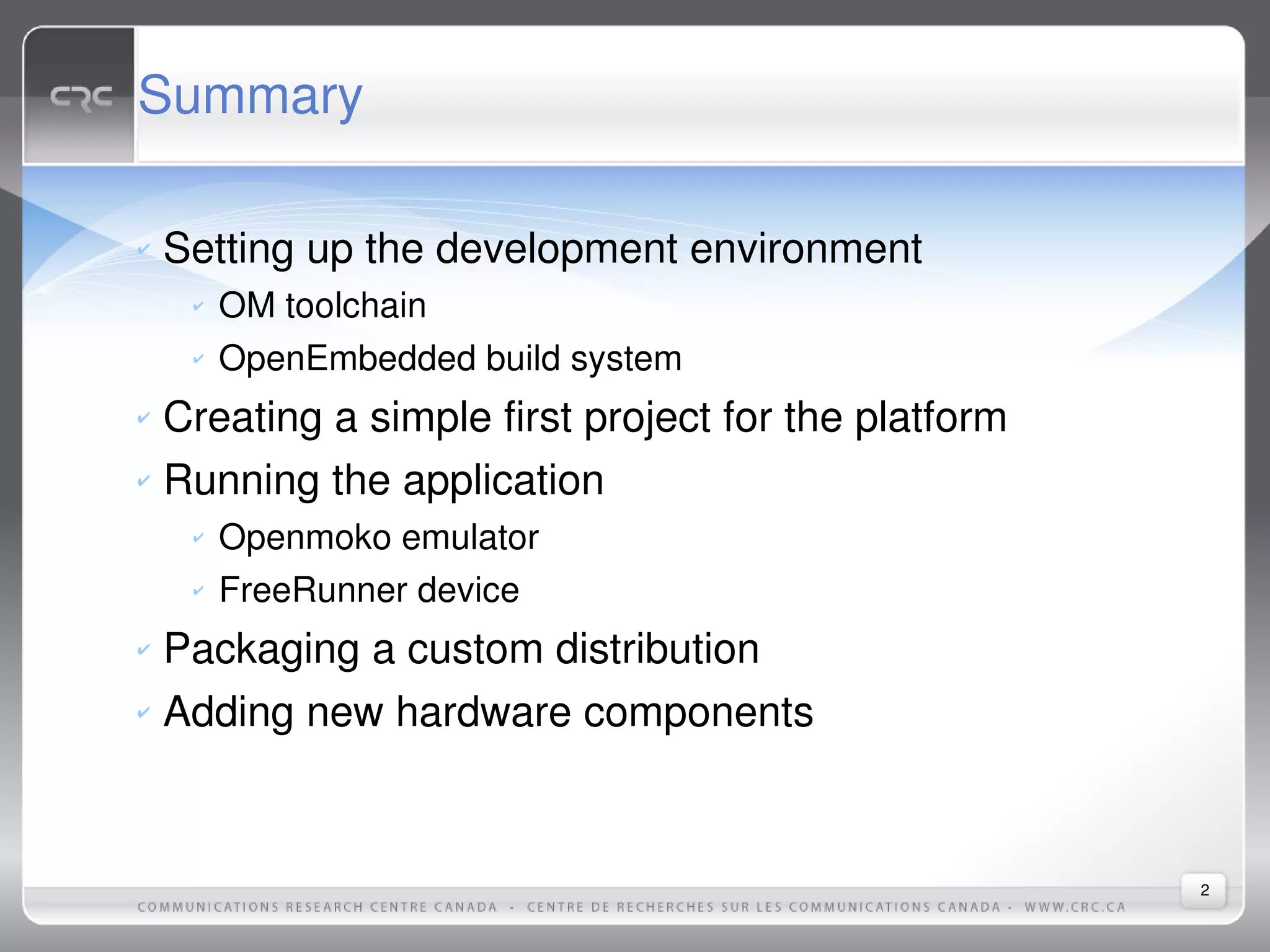 CRC

Summary

Setting up the development environment

OM toolchain

OpenEmbedded build system

Creating a simple first project for the platform

Running the application

Openmoko emulator

FreeRunner device

Packaging a custom distribution

Adding new hardware components

2

COMMUNICATIONS RESEARCH CENTRE CANADA • CENTRE DE RECHERCHES SUR LES COMMUNICATIONS CANADA • WWW.CRC.CA